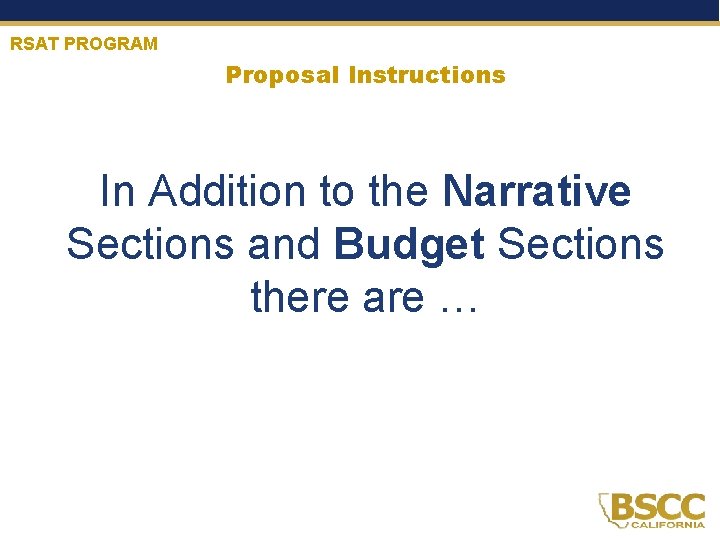 RSAT PROGRAM

Proposal Instructions

In Addition to the Narrative Sections and Budget Sections there are …

BSCC
CALIFORNIA